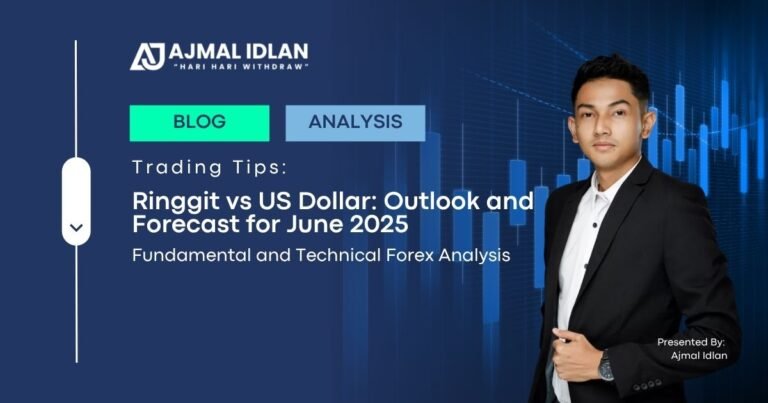 AJ AJMAL IDLAN
"HARI HARI WITHDRAW"

BLOG

ANALYSIS

Trading Tips:

Ringgit vs US Dollar: Outlook and Forecast for June 2025

Fundamental and Technical Forex Analysis

Presented By:
Ajmal Idlan